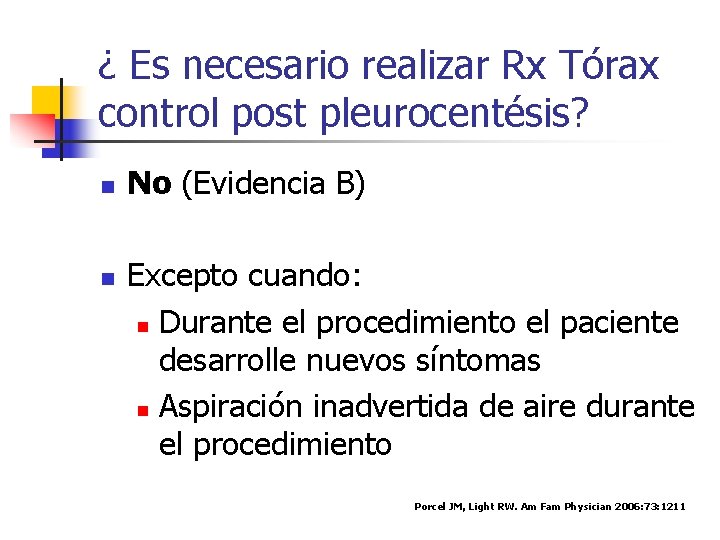 ¿ Es necesario realizar Rx Tórax control post pleurocentésis?

No (Evidencia B)

Excepto cuando:

Durante el procedimiento el paciente desarrolle nuevos síntomas

Aspiración inadvertida de aire durante el procedimiento

Porcel JM, Light RW. Am Fam Physician 2006:73:1211